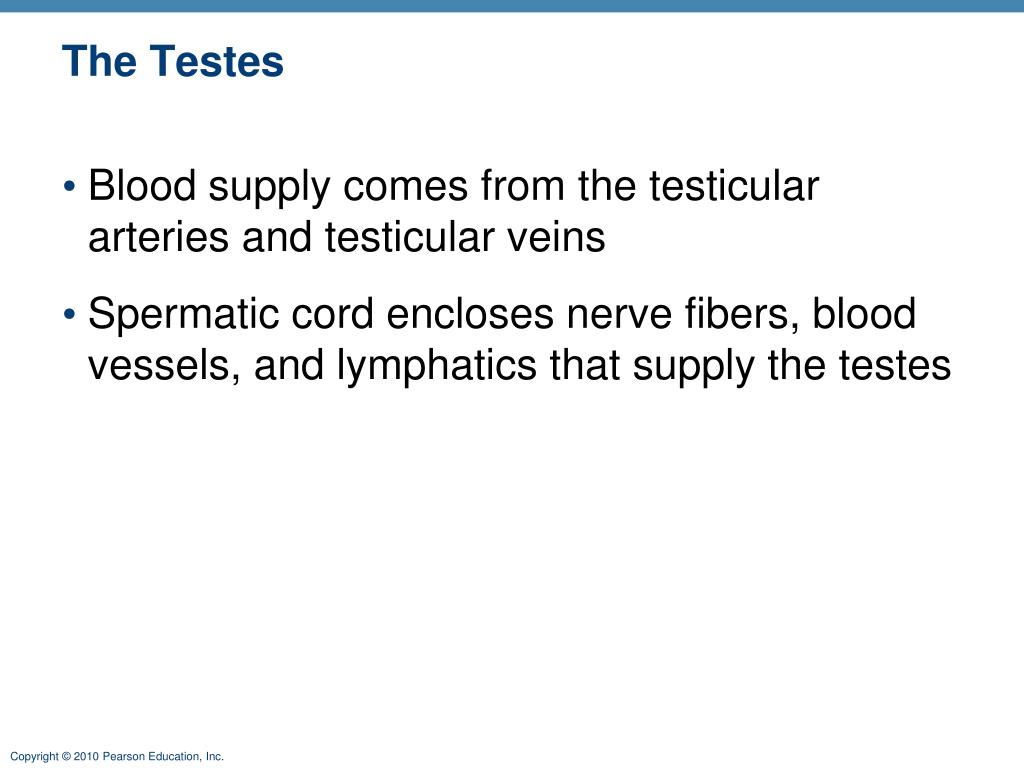 The Testes

• Blood supply comes from the testicular arteries and testicular veins

• Spermatic cord encloses nerve fibers, blood vessels, and lymphatics that supply the testes

Copyright © 2010 Pearson Education, Inc.